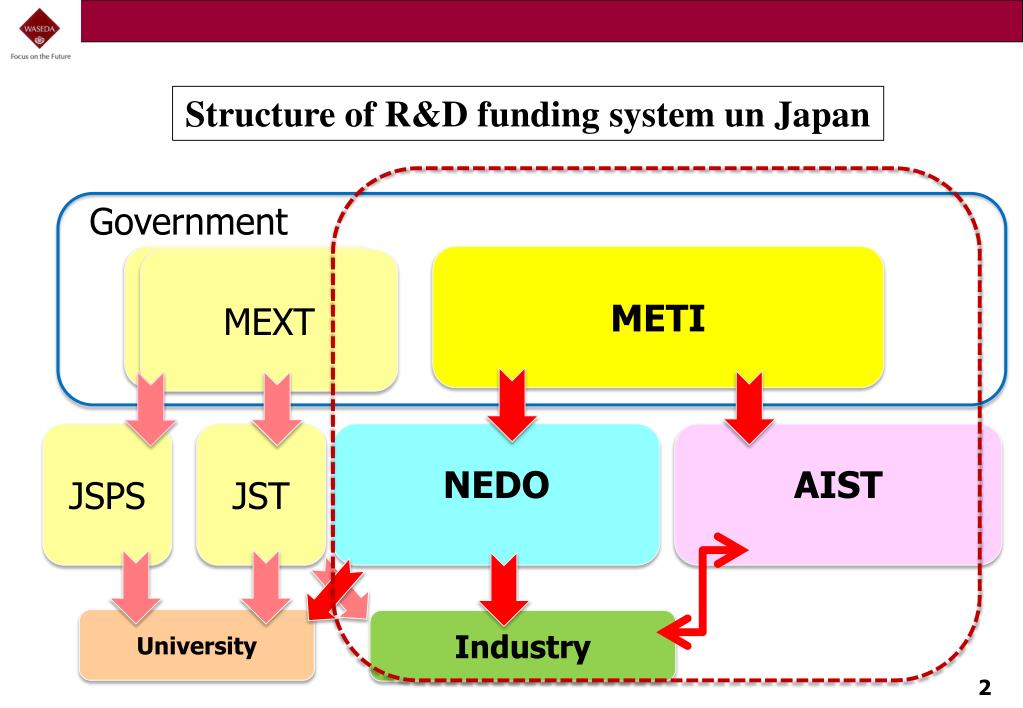 WASEDA
Focus on the Future

Structure of R&D funding system un Japan

Government

MEXT

METI

JSPS

JST

NEDO

AIST

University

Industry

2